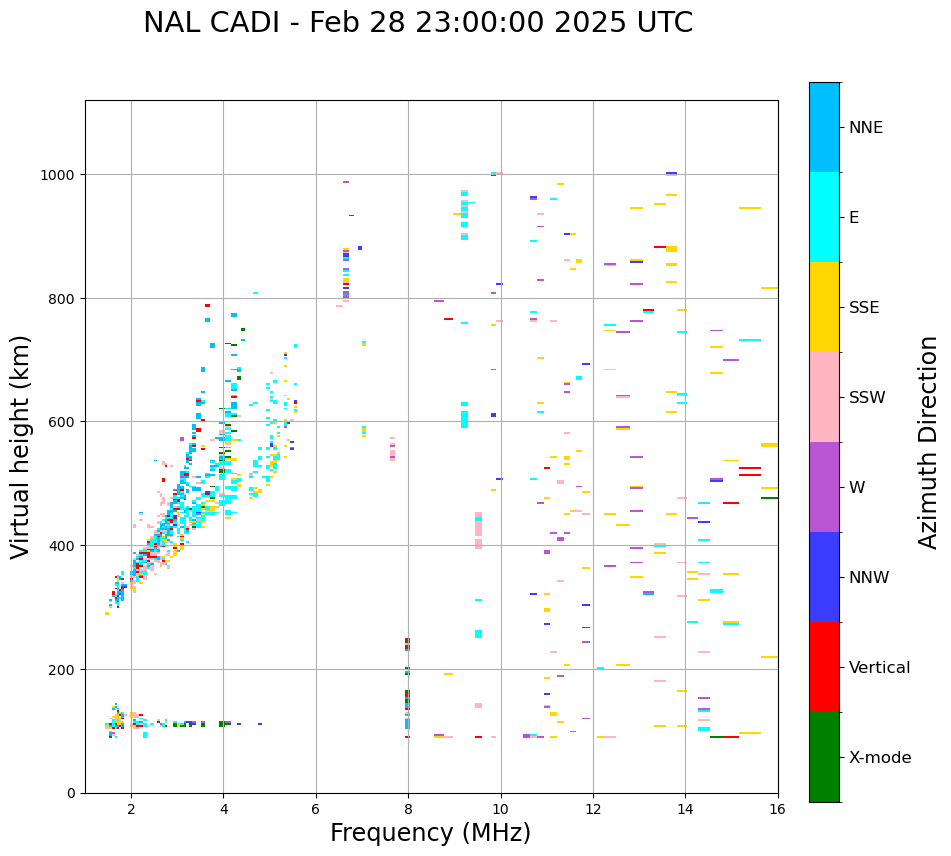 NAL CADI - Feb 28 23:00:00 2025 UTC

Virtual height (km)

1000
800
600
400
200
0

2
4
6
8
10
12
14
16

Frequency (MHz)

NNE
E
SSE
SSW
W
NNW
Vertical
X-mode

Azimuth Direction